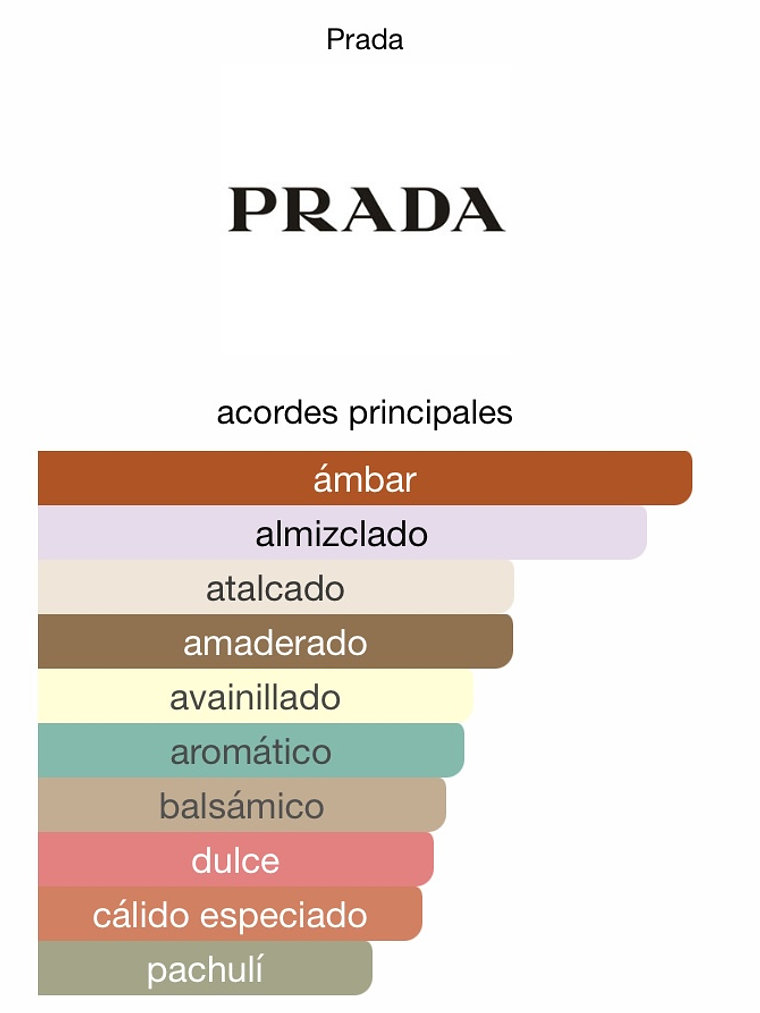 Prada

PRADA

acordes principales

ámbar

almizclado

atalcado

amaderado

avainillado

aromático

balsámico

dulce

cálido especiado

pachulí